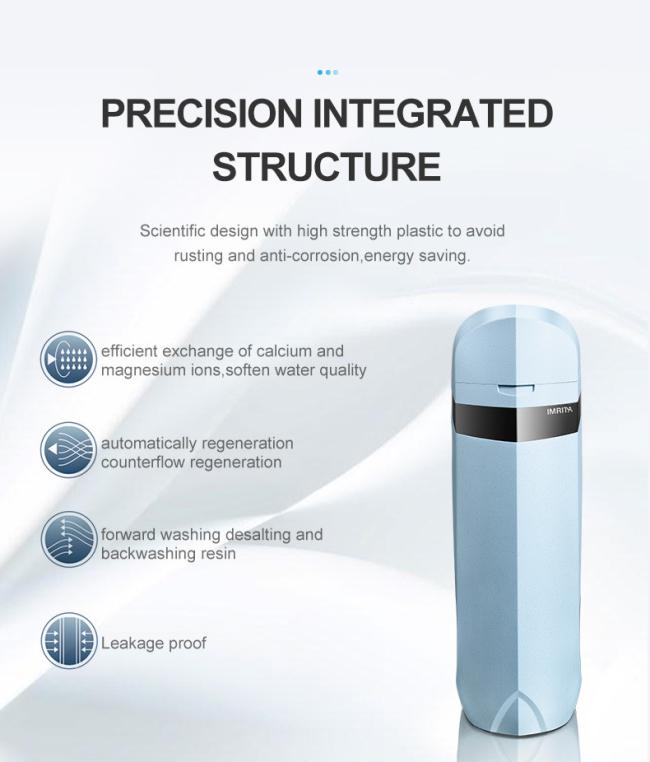 PRECISION INTEGRATED STRUCTURE

Scientific design with high strength plastic to avoid rusting and anti-corrosion,energy saving.

efficient exchange of calcium and magnesium ions,soften water quality

automatically regeneration counterflow regeneration

forward washing desalting and backwashing resin

Leakage proof

IMRITA